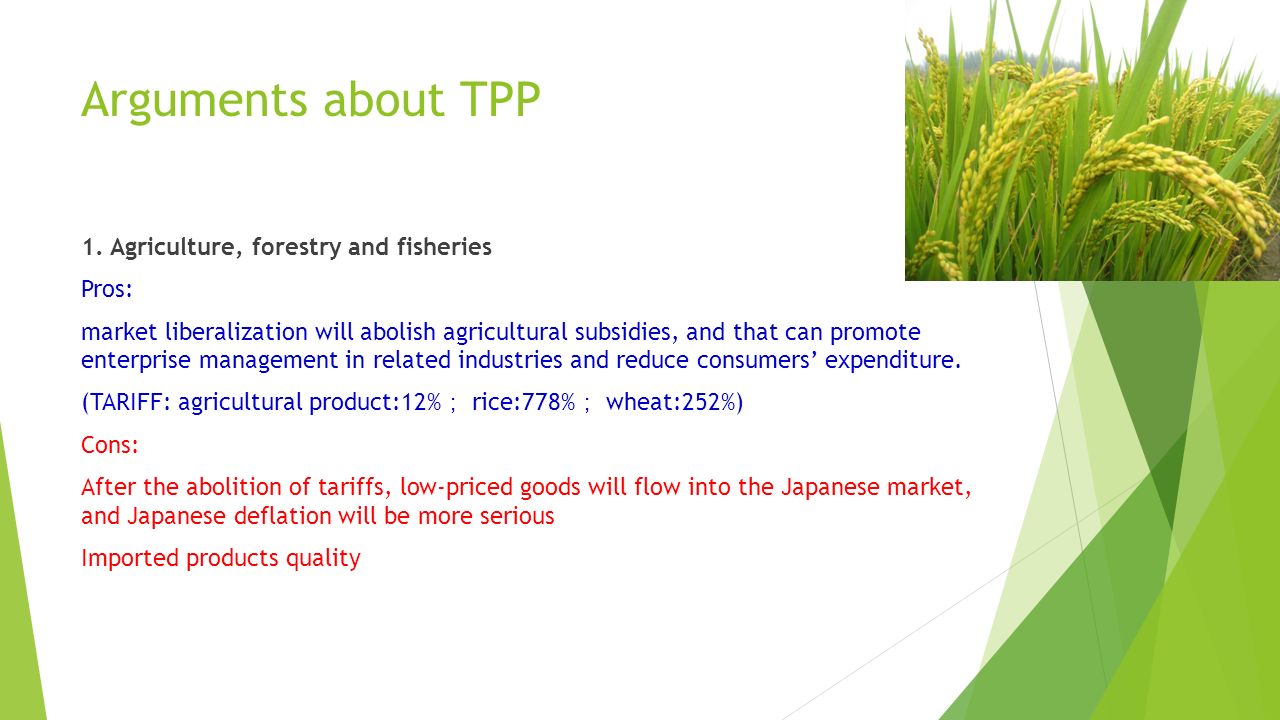 Arguments about TPP

1. Agriculture, forestry and fisheries

Pros:

market liberalization will abolish agricultural subsidies, and that can promote enterprise management in related industries and reduce consumers' expenditure.

(TARIFF: agricultural product:12% ; rice:778% ; wheat:252%)

Cons:

After the abolition of tariffs, low-priced goods will flow into the Japanese market, and Japanese deflation will be more serious

Imported products quality